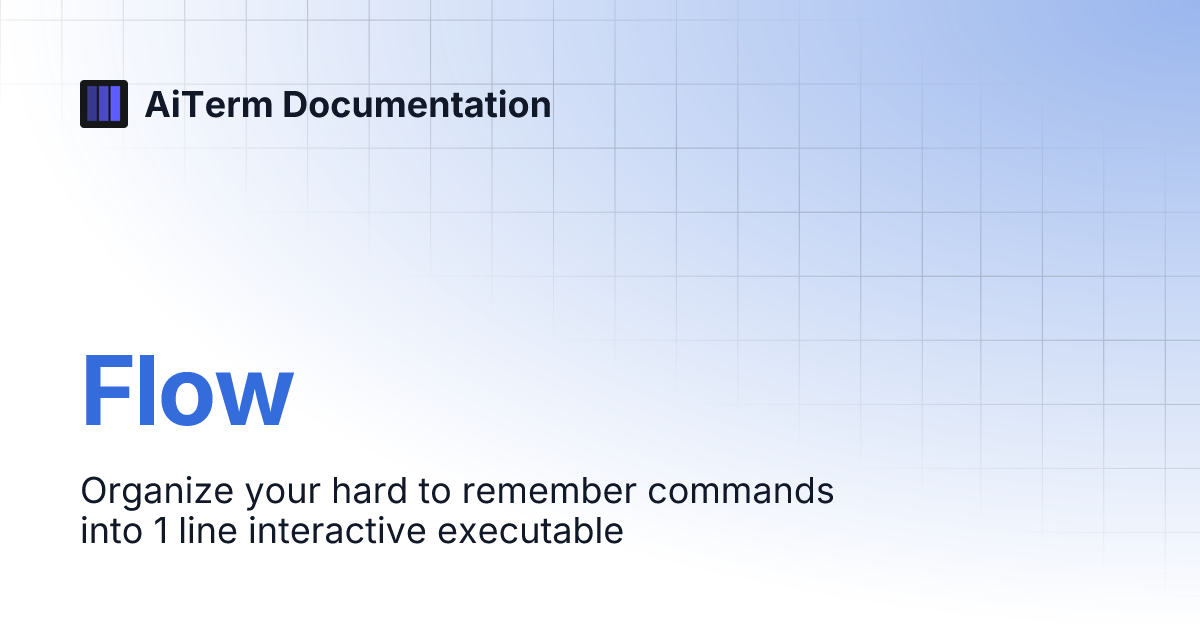 AiTerm Documentation

Flow

Organize your hard to remember commands into 1 line interactive executable